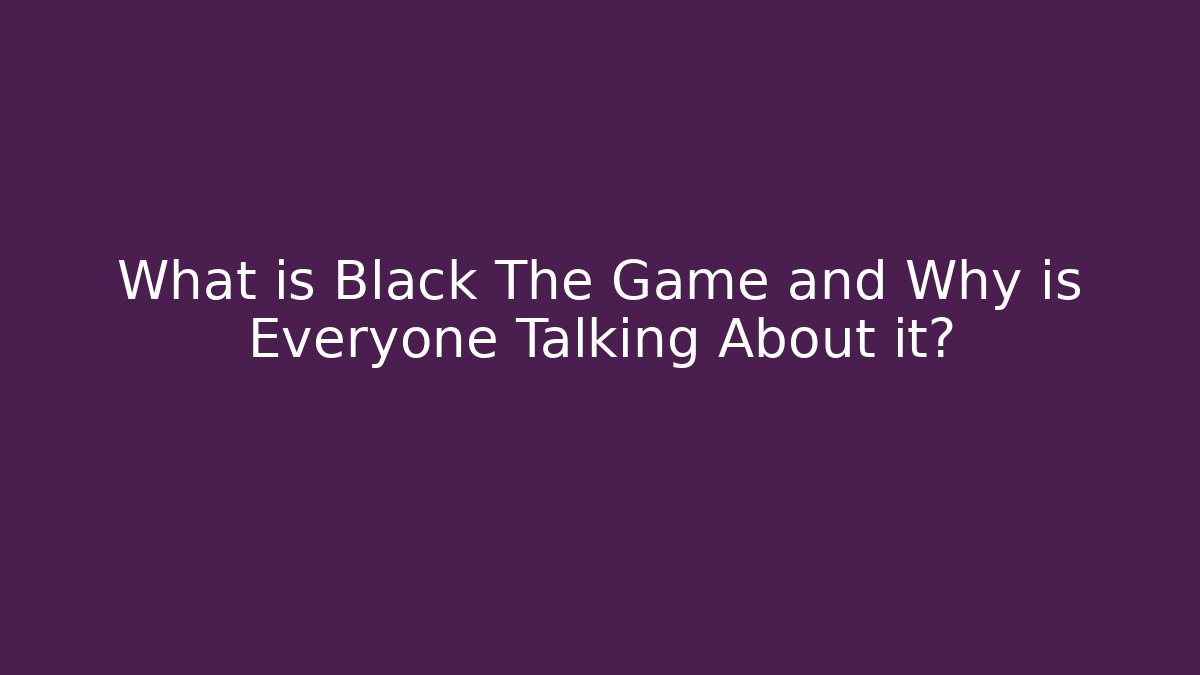 What is Black The Game and Why is Everyone Talking About it?